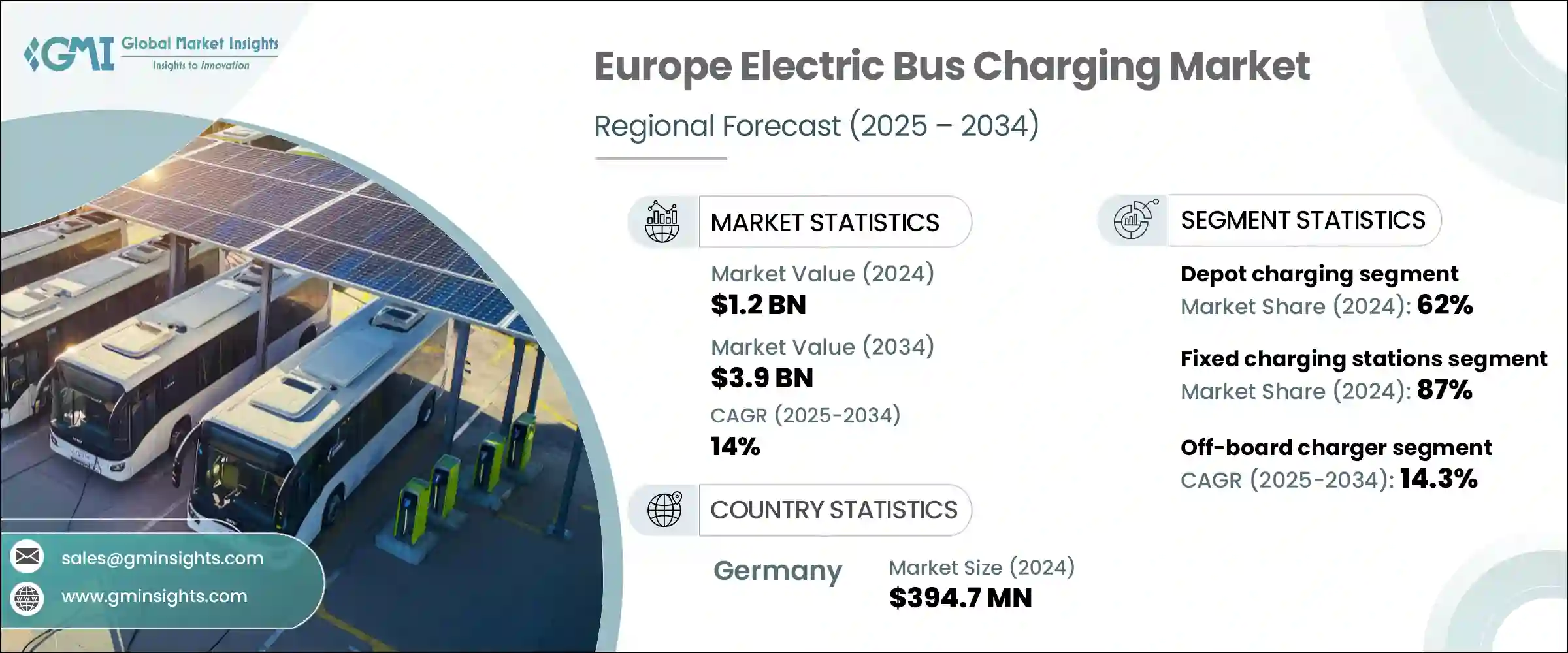 GMI Global Market Insights
Insights to Innovation

Europe Electric Bus Charging Market

Regional Forecast (2025 – 2034)

MARKET STATISTICS

Market Value (2024)
$1.2 BN

Market Value (2034)
$3.9 BN

CAGR (2025-2034)
14%

COUNTRY STATISTICS

Germany

Market Size (2024)
$394.7 MN

SEGMENT STATISTICS

Depot charging segment
Market Share (2024): 62%

Fixed charging stations segment
Market Share (2024): 87%

Off-board charger segment
CAGR (2025-2034): 14.3%

sales@gminsights.com

www.gminsights.com